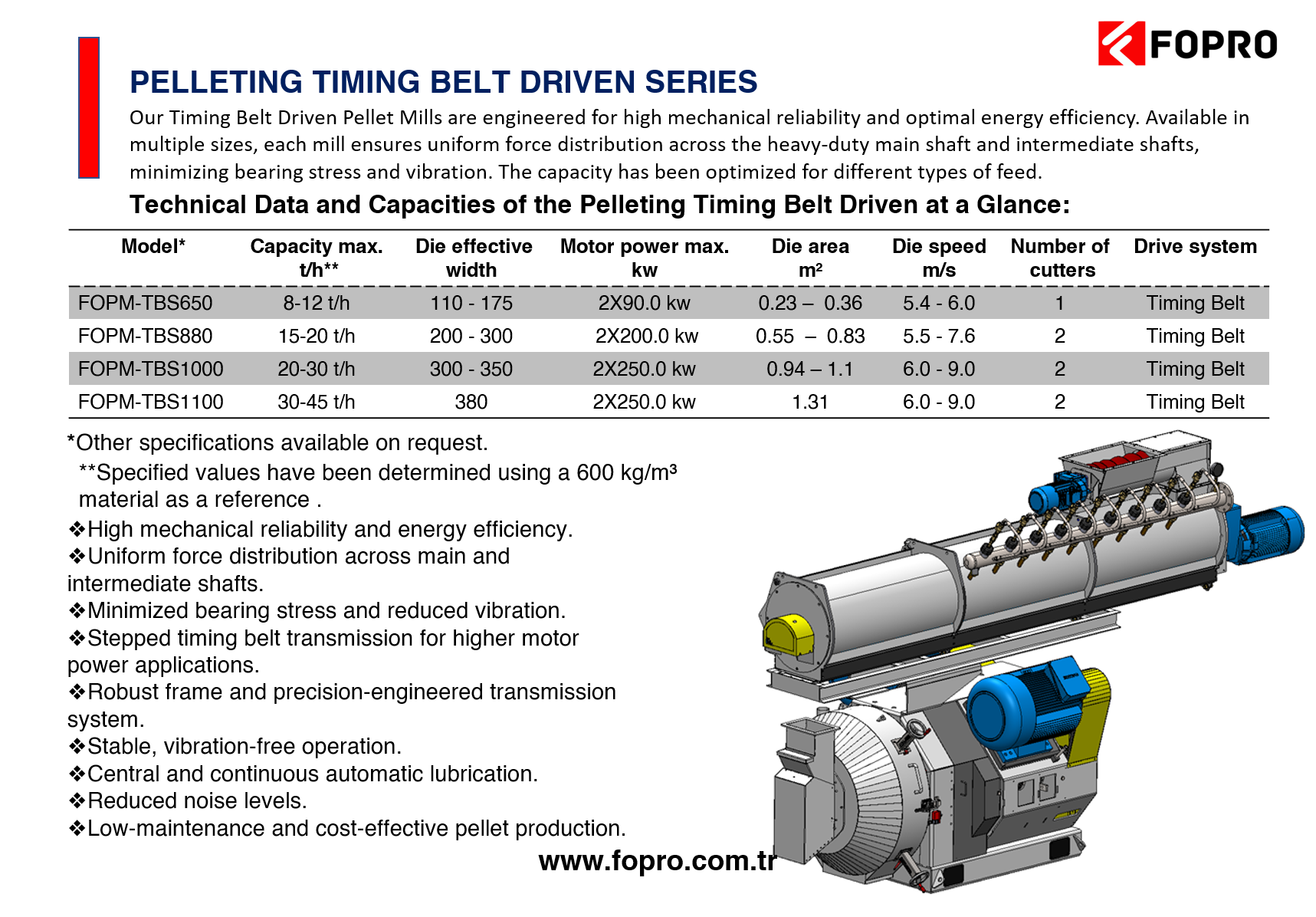 FOPRO

PELLETING TIMING BELT DRIVEN SERIES

Our Timing Belt Driven Pellet Mills are engineered for high mechanical reliability and optimal energy efficiency. Available in multiple sizes, each mill ensures uniform force distribution across the heavy-duty main shaft and intermediate shafts, minimizing bearing stress and vibration. The capacity has been optimized for different types of feed.

Technical Data and Capacities of the Pelleting Timing Belt Driven at a Glance:

| Model* | Capacity max. t/h** | Die effective width | Motor power max. kw | Die area m² | Die speed m/s | Number of cutters | Drive system |
|---|---|---|---|---|---|---|---|
| FOPM-TBS650 | 8-12 t/h | 110 - 175 | 2X90.0 kw | 0.23 – 0.36 | 5.4 - 6.0 | 1 | Timing Belt |
| FOPM-TBS880 | 15-20 t/h | 200 - 300 | 2X200.0 kw | 0.55 – 0.83 | 5.5 - 7.6 | 2 | Timing Belt |
| FOPM-TBS1000 | 20-30 t/h | 300 - 350 | 2X250.0 kw | 0.94 – 1.1 | 6.0 - 9.0 | 2 | Timing Belt |
| FOPM-TBS1100 | 30-45 t/h | 380 | 2X250.0 kw | 1.31 | 6.0 - 9.0 | 2 | Timing Belt |

*Other specifications available on request.
**Specified values have been determined using a 600 kg/m³ material as a reference .

❖High mechanical reliability and energy efficiency.
❖Uniform force distribution across main and intermediate shafts.
❖Minimized bearing stress and reduced vibration.
❖Stepped timing belt transmission for higher motor power applications.
❖Robust frame and precision-engineered transmission system.
❖Stable, vibration-free operation.
❖Central and continuous automatic lubrication.
❖Reduced noise levels.
❖Low-maintenance and cost-effective pellet production.

www.fopro.com.tr